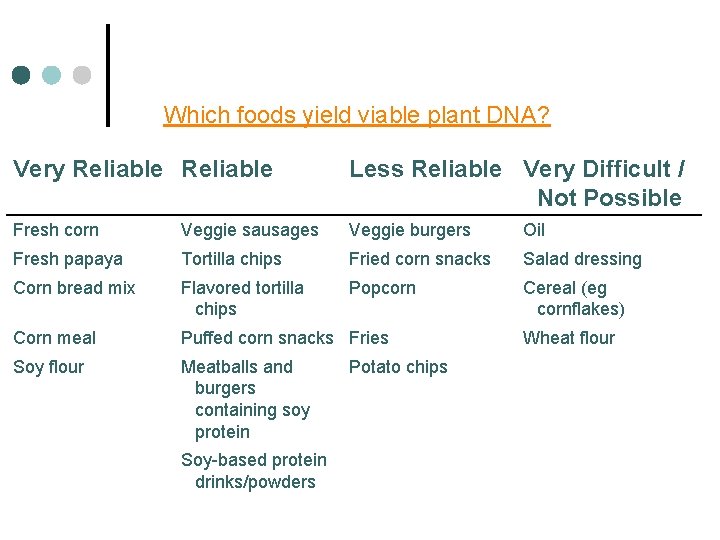 Which foods yield viable plant DNA?

| Very Reliable | Reliable | Less Reliable | Very Difficult / Not Possible |
|---|---|---|---|
| Fresh corn | Veggie sausages | Veggie burgers | Oil |
| Fresh papaya | Tortilla chips | Fried corn snacks | Salad dressing |
| Corn bread mix | Flavored tortilla chips | Popcorn | Cereal (eg cornflakes) |
| Corn meal | Puffed corn snacks | Fries | Wheat flour |
| Soy flour | Meatballs and burgers containing soy protein | Potato chips | |
| | Soy-based protein drinks/powders | | |